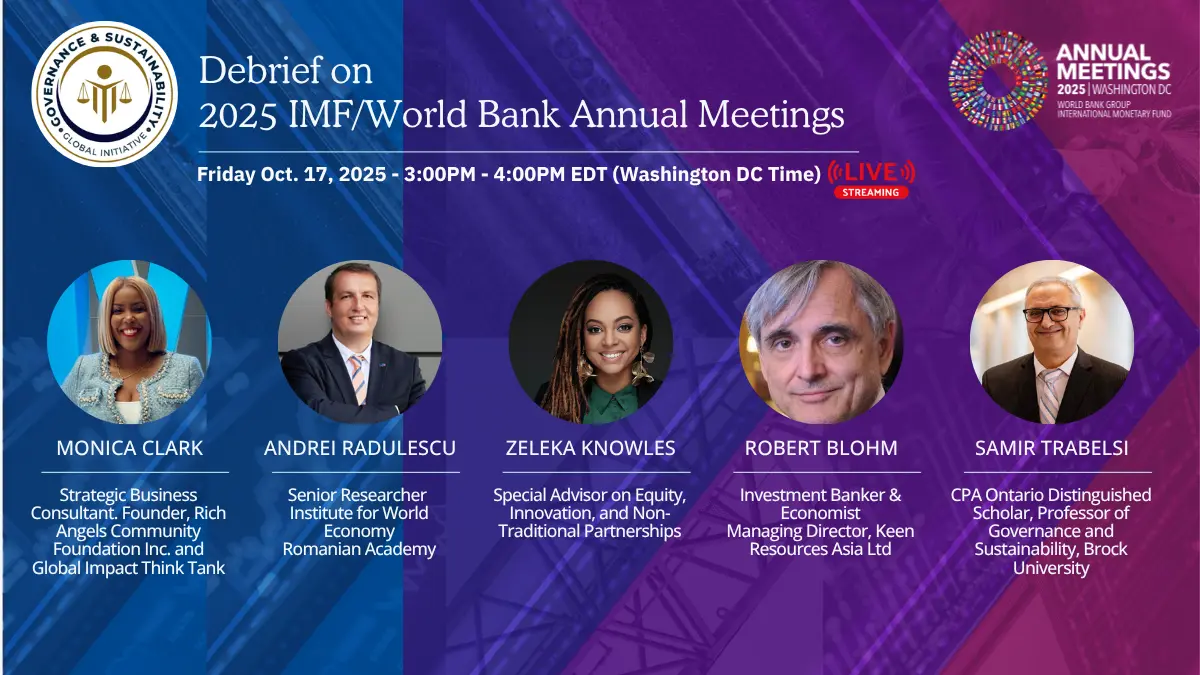 GOVERNANCE & SUSTAINABILITY
GLOBAL INITIATIVE

Debrief on
2025 IMF/World Bank Annual Meetings

ANNUAL MEETINGS
2025 | WASHINGTON DC
WORLD BANK GROUP
INTERNATIONAL MONETARY FUND

Friday Oct. 17, 2025 - 3:00PM - 4:00PM EDT (Washington DC Time) LIVE STREAMING

MONICA CLARK
Strategic Business Consultant. Founder, Rich Angels Community Foundation Inc. and Global Impact Think Tank

ANDREI RADULESCU
Senior Researcher Institute for World Economy Romanian Academy

ZELEKA KNOWLES
Special Advisor on Equity, Innovation, and Non-Traditional Partnerships

ROBERT BLOHM
Investment Banker & Economist
Managing Director, Keen Resources Asia Ltd

SAMIR TRABELSI
CPA Ontario Distinguished Scholar, Professor of Governance and Sustainability, Brock University